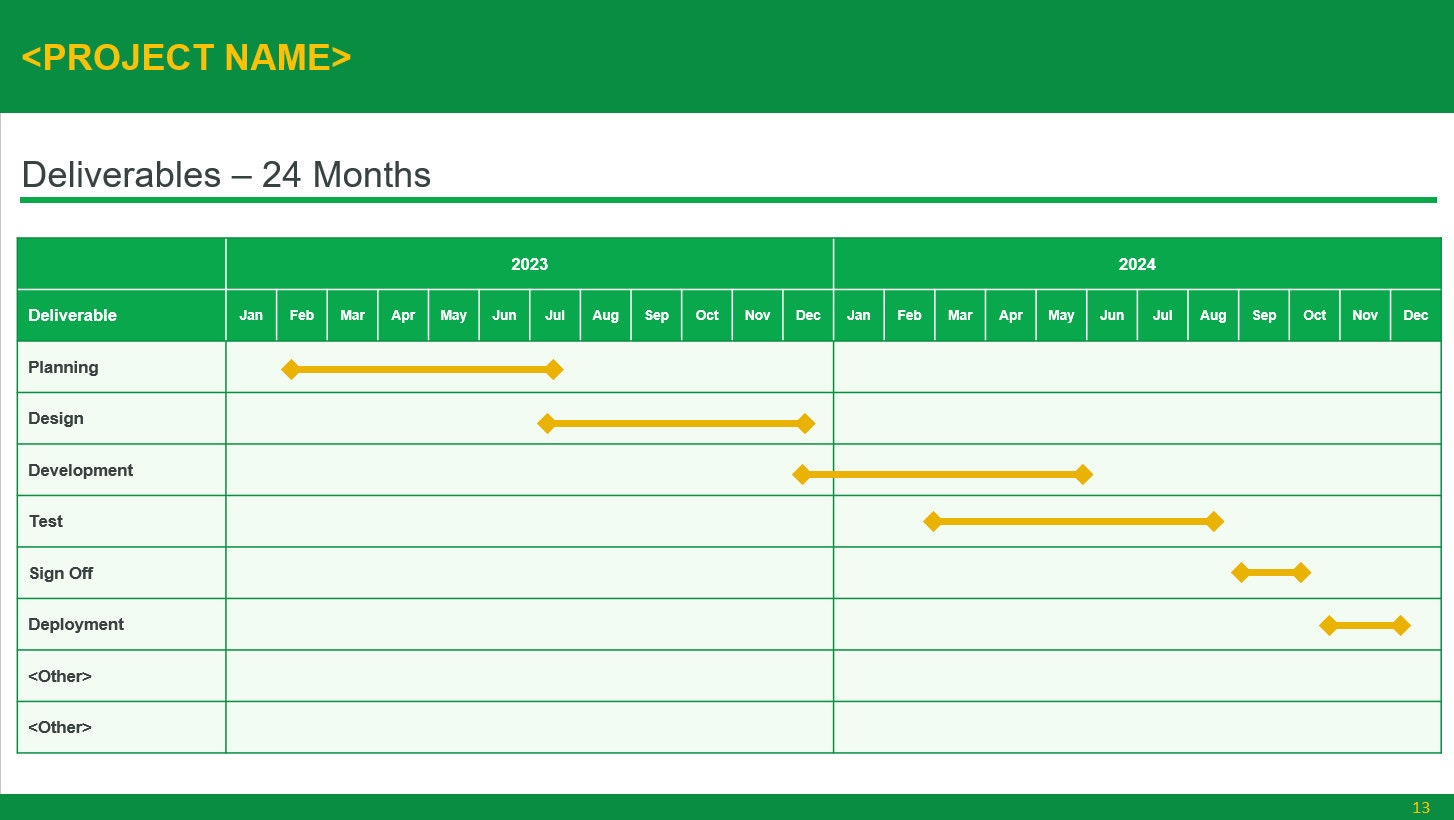 <PROJECT NAME>

Deliverables – 24 Months

| | 2023 | | | | | | | | | | | | 2024 | | | | | | | | | | | |
|---|---|---|---|---|---|---|---|---|---|---|---|---|---|---|---|---|---|---|---|---|---|---|---|---|
| Deliverable | Jan | Feb | Mar | Apr | May | Jun | Jul | Aug | Sep | Oct | Nov | Dec | Jan | Feb | Mar | Apr | May | Jun | Jul | Aug | Sep | Oct | Nov | Dec |
| Planning | | | | | | | | | | | | | | | | | | | | | | | | |
| Design | | | | | | | | | | | | | | | | | | | | | | | | |
| Development | | | | | | | | | | | | | | | | | | | | | | | | |
| Test | | | | | | | | | | | | | | | | | | | | | | | | |
| Sign Off | | | | | | | | | | | | | | | | | | | | | | | | |
| Deployment | | | | | | | | | | | | | | | | | | | | | | | | |
| <Other> | | | | | | | | | | | | | | | | | | | | | | | | |
| <Other> | | | | | | | | | | | | | | | | | | | | | | | | |

13